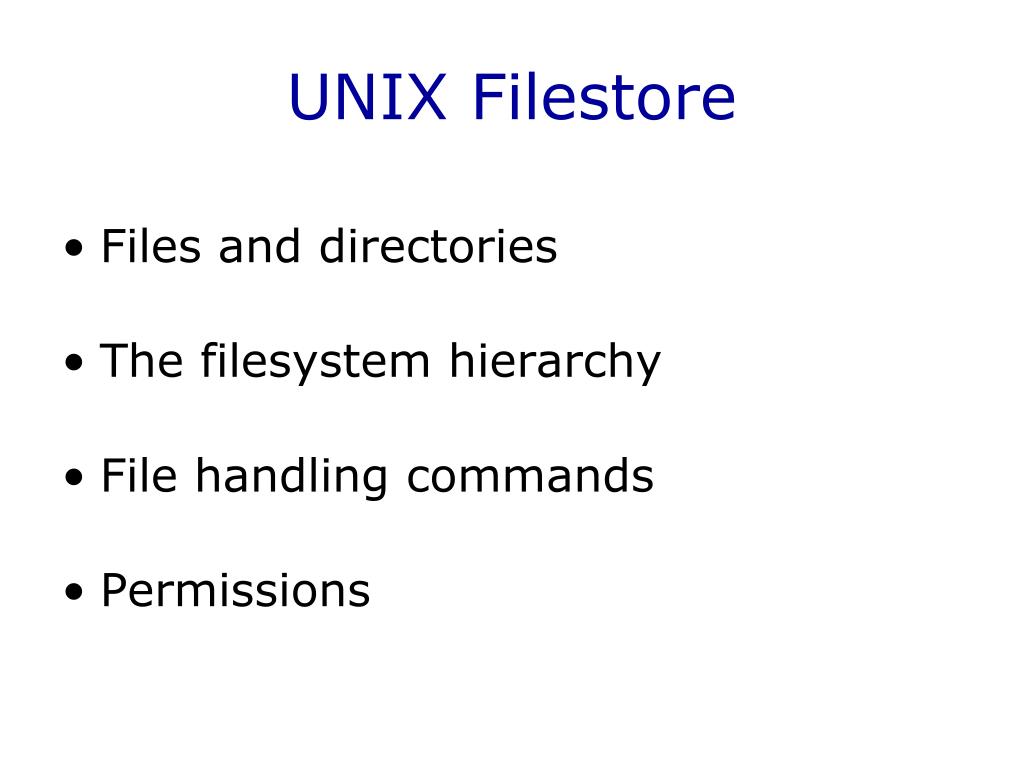 UNIX Filestore

• Files and directories

• The filesystem hierarchy

• File handling commands

• Permissions